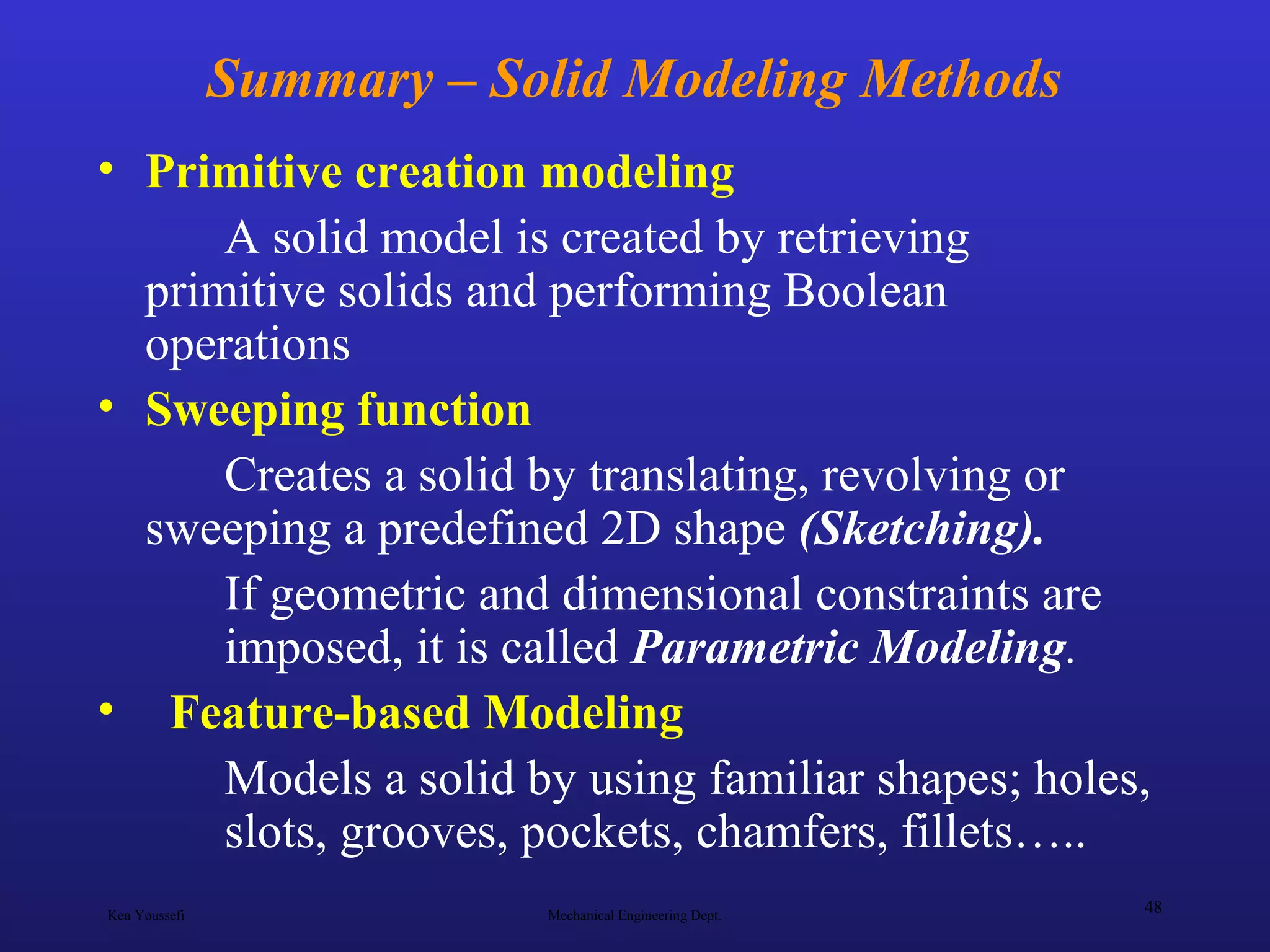 Summary – Solid Modeling Methods

• Primitive creation modeling

A solid model is created by retrieving primitive solids and performing Boolean operations

• Sweeping function

Creates a solid by translating, revolving or sweeping a predefined 2D shape (Sketching).

If geometric and dimensional constraints are imposed, it is called Parametric Modeling.

• Feature-based Modeling

Models a solid by using familiar shapes; holes, slots, grooves, pockets, chamfers, fillets…..

Ken Youssefi

Mechanical Engineering Dept.

48